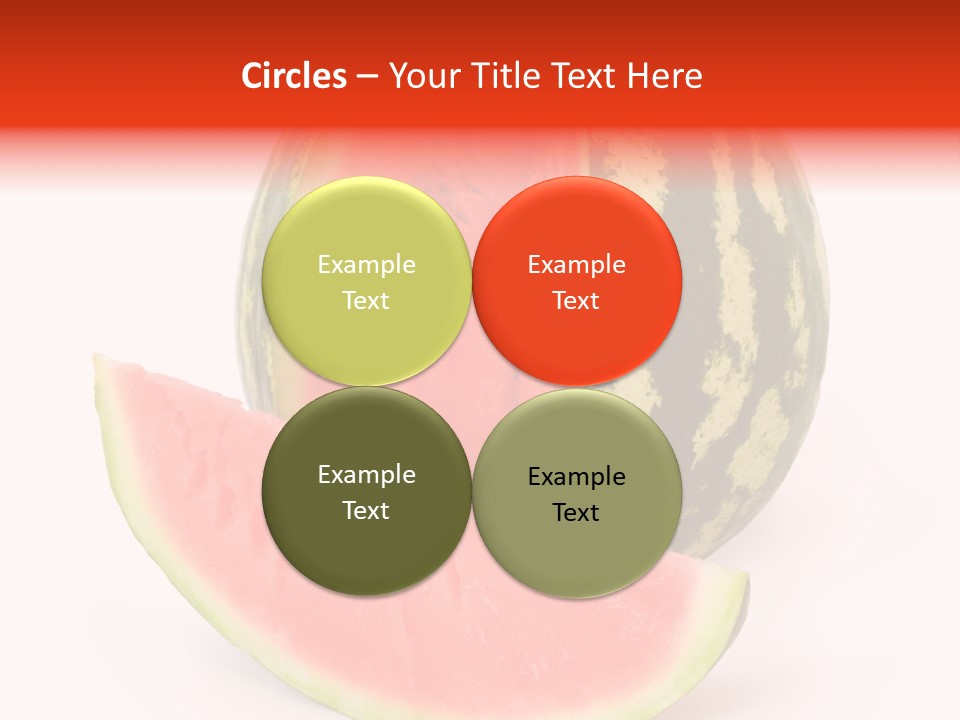 Circles – Your Title Text Here

Example Text

Example Text

Example Text

Example Text